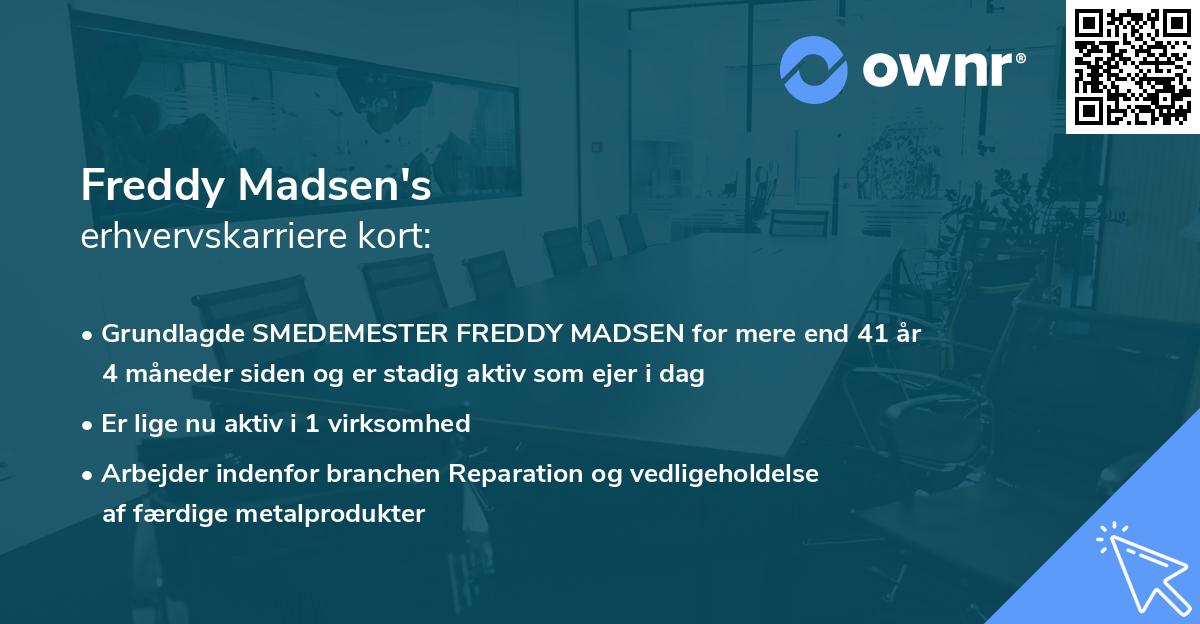 ownr®

Freddy Madsen's
erhvervskarriere kort:

• Grundlagde SMEDEMESTER FREDDY MADSEN for mere end 41 år 4 måneder siden og er stadig aktiv som ejer i dag

• Er lige nu aktiv i 1 virksomhed

• Arbejder indenfor branchen Reparation og vedligeholdelse af færdige metalprodukter